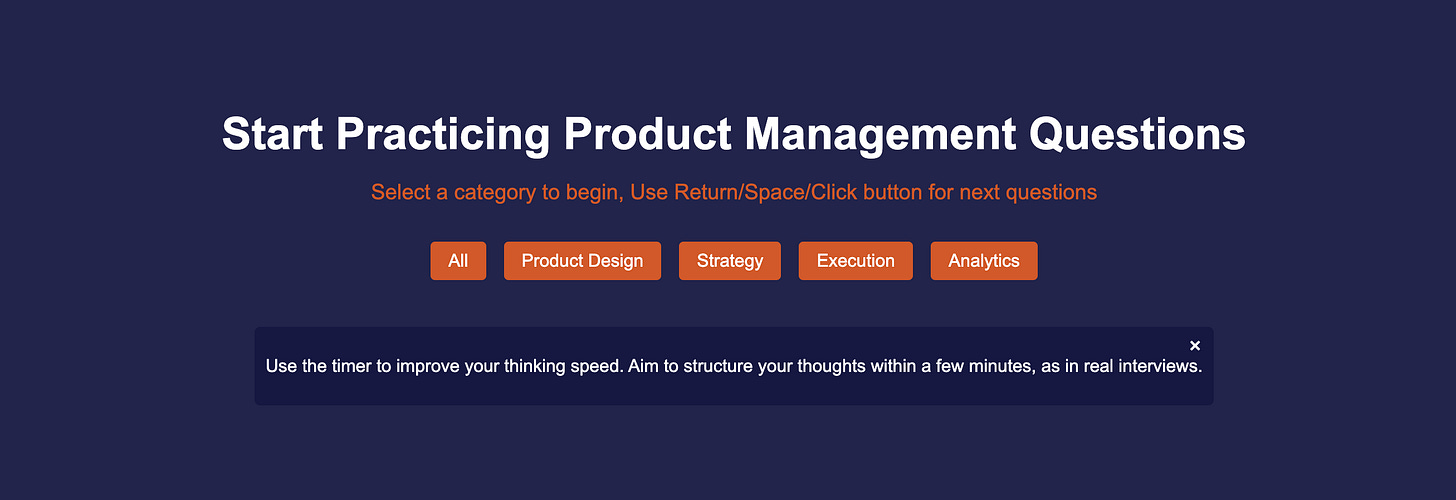 Start Practicing Product Management Questions

Select a category to begin, Use Return/Space/Click button for next questions

All Product Design Strategy Execution Analytics

×
Use the timer to improve your thinking speed. Aim to structure your thoughts within a few minutes, as in real interviews.